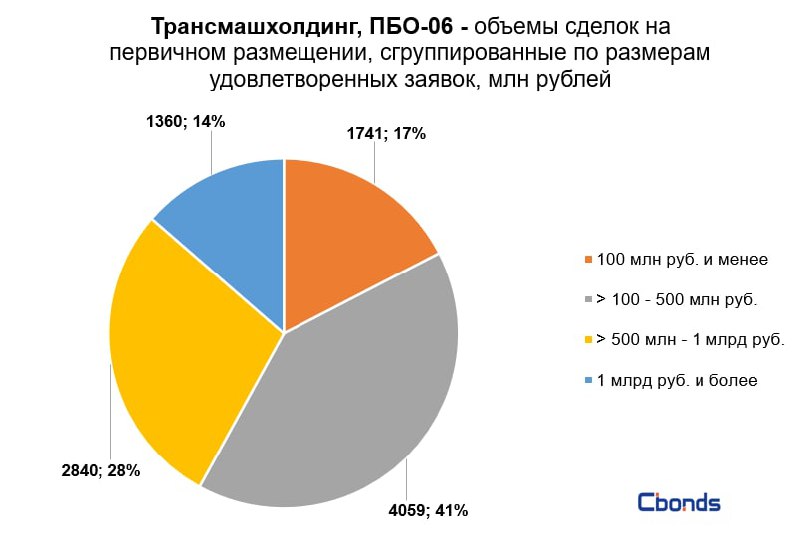 Трансмашхолдинг, ПБО-06 - объемы сделок на первичном размещении, сгруппированные по размерам удовлетворенных заявок, млн рублей

1360; 14%

1741; 17%

2840; 28%

4059; 41%

100 млн руб. и менее

> 100 - 500 млн руб.

> 500 млн - 1 млрд руб.

1 млрд руб. и более

Cbonds